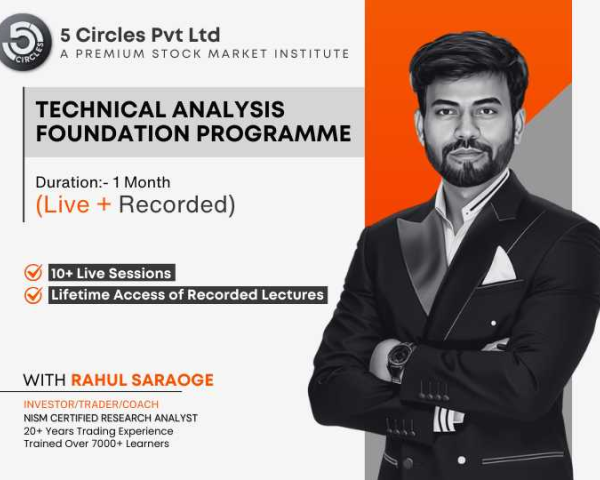 5 CIRCLES

5 Circles Pvt Ltd
A PREMIUM STOCK MARKET INSTITUTE

TECHNICAL ANALYSIS
FOUNDATION PROGRAMME

Duration:- 1 Month
(Live + Recorded)

10+ Live Sessions
Lifetime Access of Recorded Lectures

WITH RAHUL SARAOGE
INVESTOR/TRADER/COACH
NISM CERTIFIED RESEARCH ANALYST
20+ Years Trading Experience
Trained Over 7000+ Learners